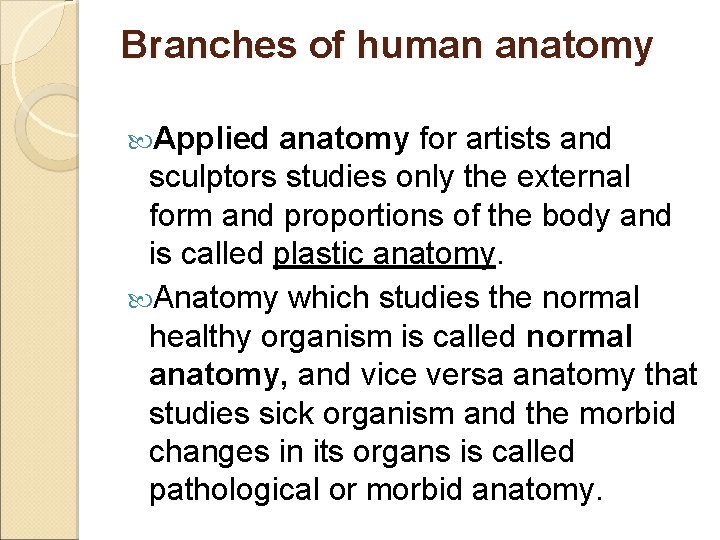 Branches of human anatomy

Applied anatomy for artists and sculptors studies only the external form and proportions of the body and is called plastic anatomy.

Anatomy which studies the normal healthy organism is called normal anatomy, and vice versa anatomy that studies sick organism and the morbid changes in its organs is called pathological or morbid anatomy.